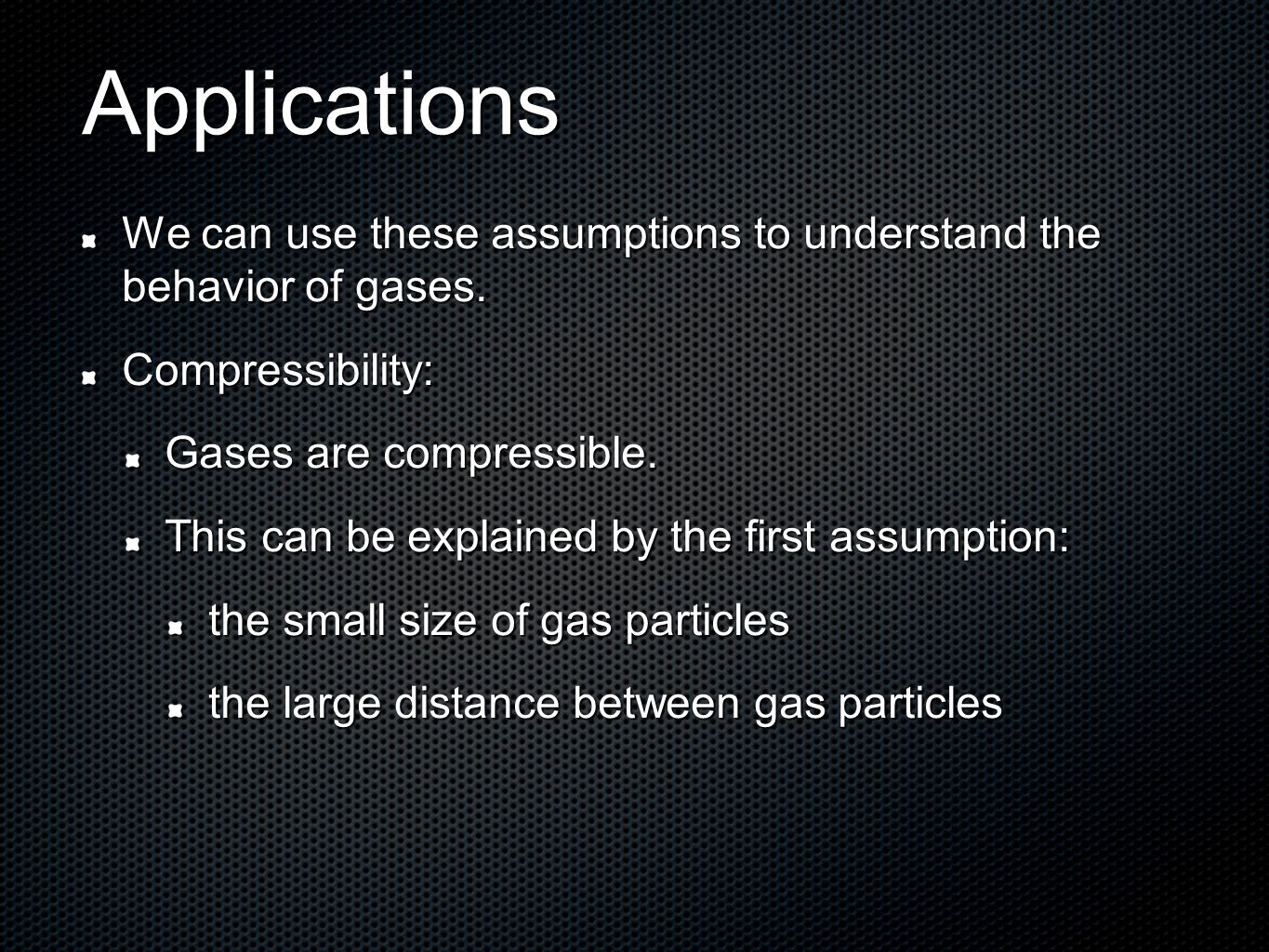 Applications

We can use these assumptions to understand the behavior of gases.

Compressibility:

Gases are compressible.

This can be explained by the first assumption:

the small size of gas particles

the large distance between gas particles